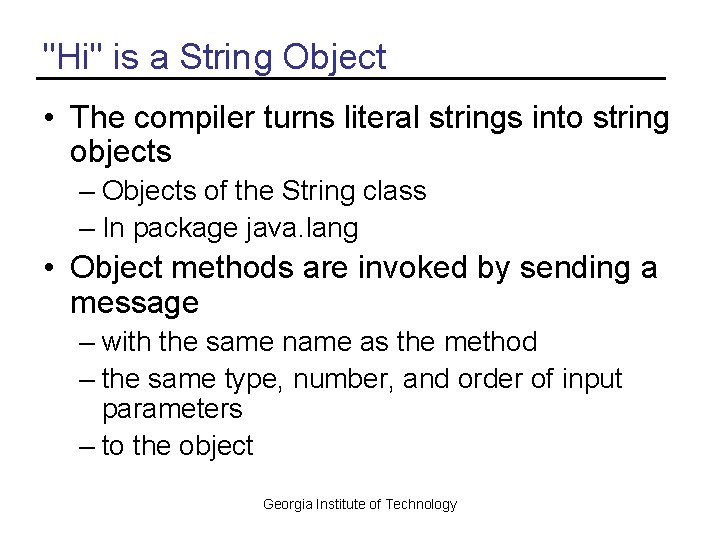 "Hi" is a String Object

• The compiler turns literal strings into string objects
  – Objects of the String class
  – In package java.lang
• Object methods are invoked by sending a message
  – with the same name as the method
  – the same type, number, and order of input parameters
  – to the object

Georgia Institute of Technology